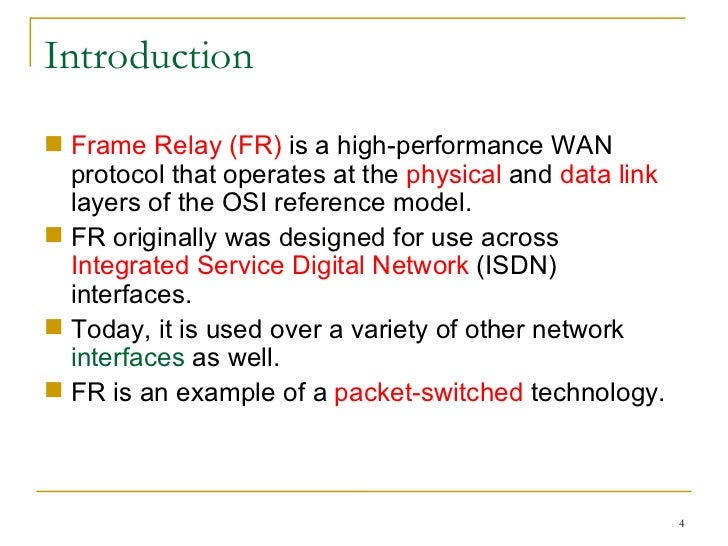 Introduction

Frame Relay (FR) is a high-performance WAN protocol that operates at the physical and data link layers of the OSI reference model.

FR originally was designed for use across Integrated Service Digital Network (ISDN) interfaces.

Today, it is used over a variety of other network interfaces as well.

FR is an example of a packet-switched technology.

4